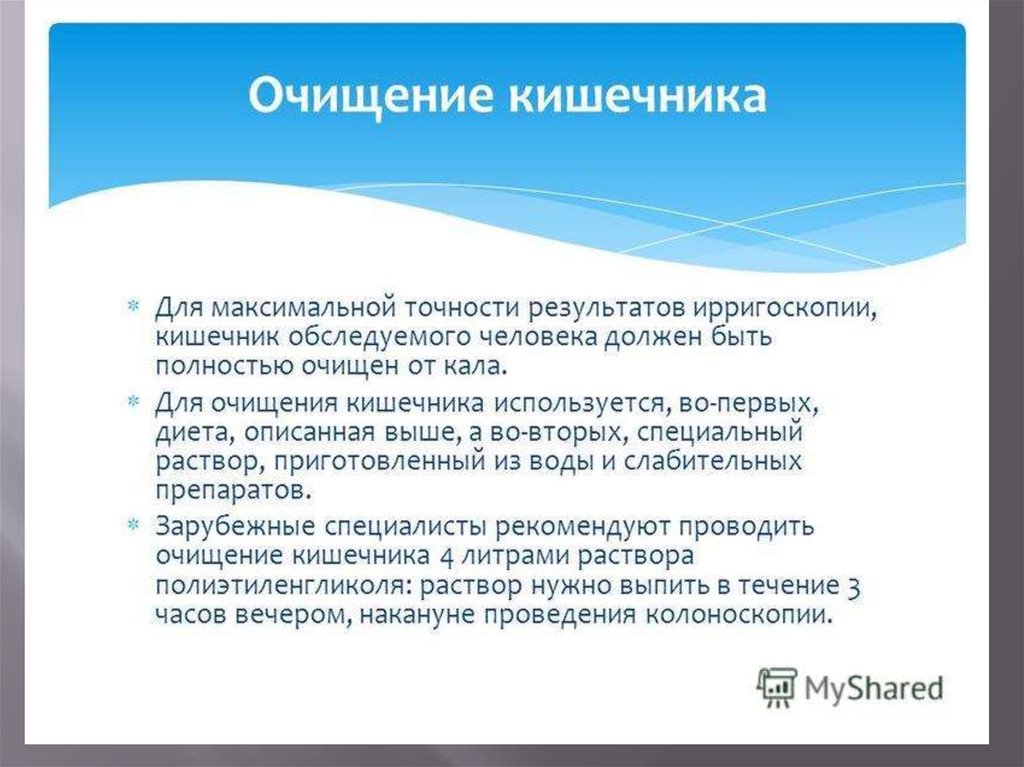 Очищение кишечника

* Для максимальной точности результатов ирригоскопии, кишечник обследуемого человека должен быть полностью очищен от кала.
* Для очищения кишечника используется, во-первых, диета, описанная выше, а во-вторых, специальный раствор, приготовленный из воды и слабительных препаратов.
* Зарубежные специалисты рекомендуют проводить очищение кишечника 4 литрами раствора полиэтиленгликоля: раствор нужно выпить в течение 3 часов вечером, накануне проведения колоноскопии.

MyShared